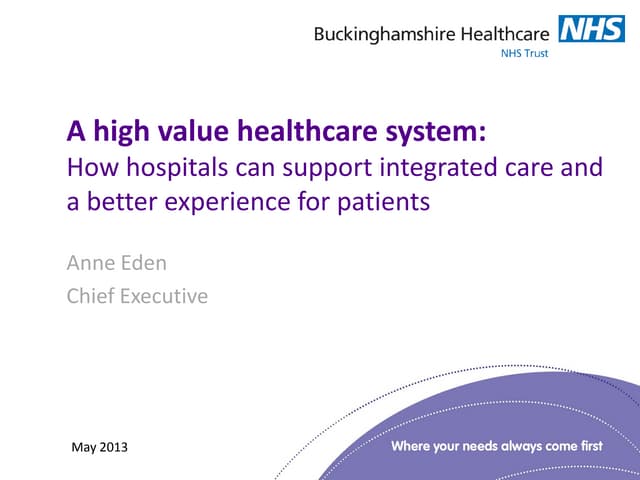 Buckinghamshire Healthcare NHS
NHS Trust

A high value healthcare system:
How hospitals can support integrated care and a better experience for patients

Anne Eden
Chief Executive

May 2013

Where your needs always come first